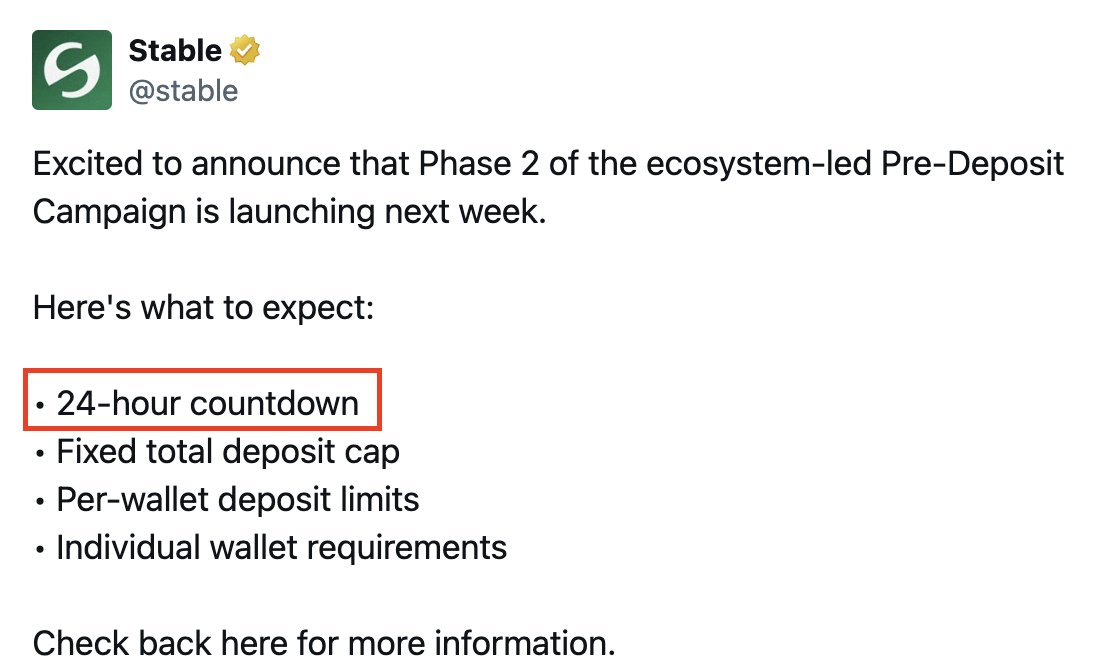 Stable
@stable

Excited to announce that Phase 2 of the ecosystem-led Pre-Deposit Campaign is launching next week.

Here's what to expect:

• 24-hour countdown
• Fixed total deposit cap
• Per-wallet deposit limits
• Individual wallet requirements

Check back here for more information.